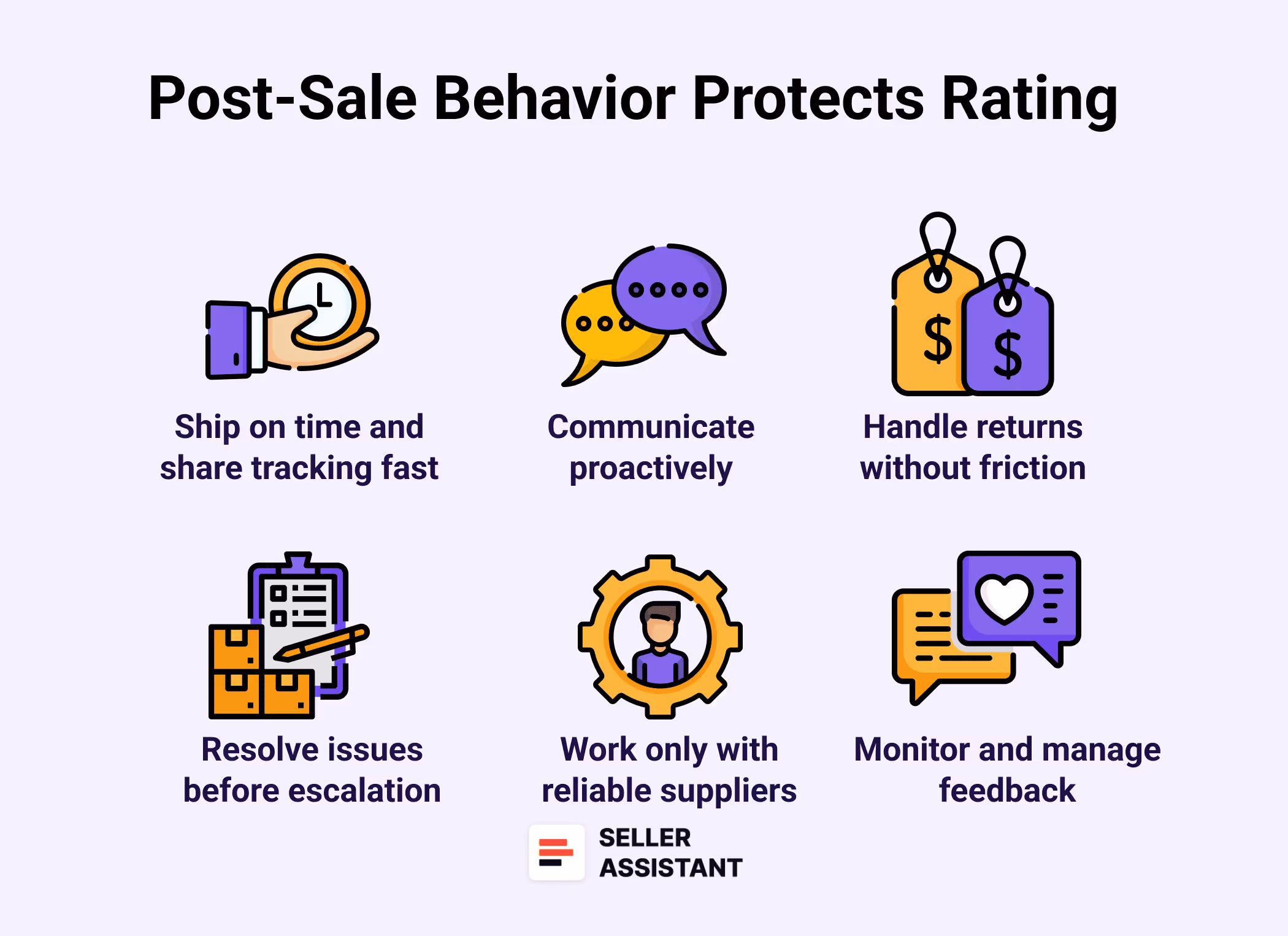 Post-Sale Behavior Protects Rating

Ship on time and share tracking fast

Communicate proactively

$

$

Handle returns without friction

Resolve issues before escalation

Work only with reliable suppliers

Monitor and manage feedback

SELLER ASSISTANT